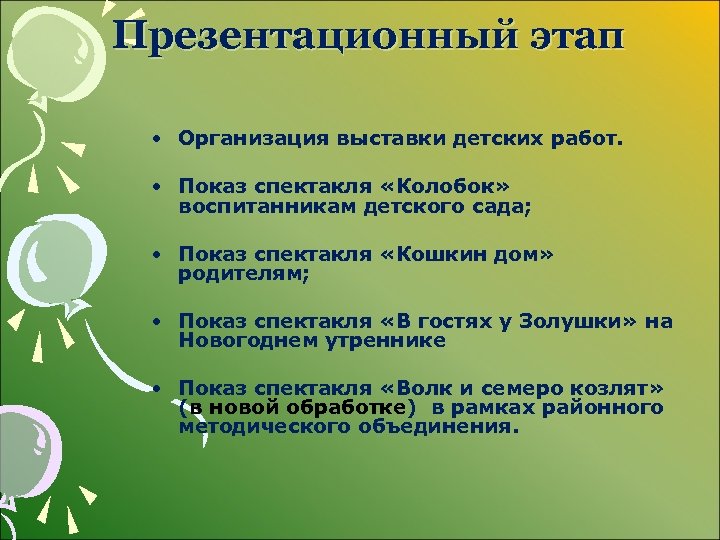 Презентационный этап

• Организация выставки детских работ.

• Показ спектакля «Колобок» воспитанникам детского сада;

• Показ спектакля «Кошкин дом» родителям;

• Показ спектакля «В гостях у Золушки» на Новогоднем утреннике

• Показ спектакля «Волк и семеро козлят» (в новой обработке) в рамках районного методического объединения.